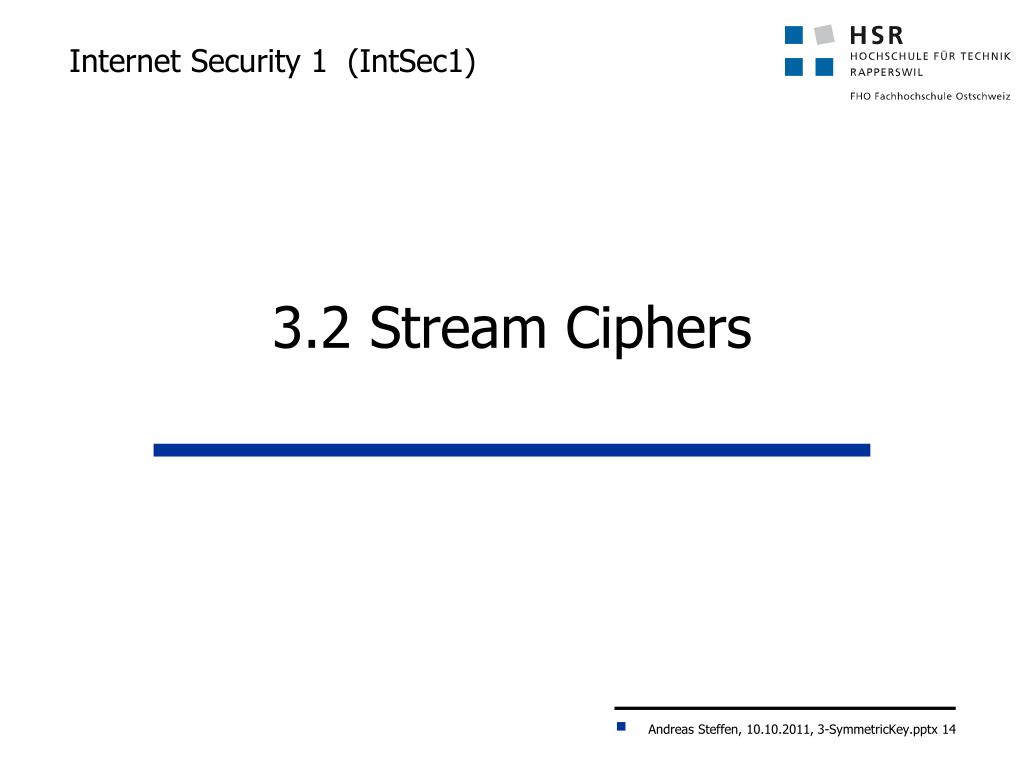 Internet Security 1 (IntSec1)

HSR
HOCHSCHULE FÜR TECHNIK
RAPPERSWIL

FHO Fachhochschule Ostschweiz

3.2 Stream Ciphers

Andreas Steffen, 10.10.2011, 3-SymmetricKey.pptx 14